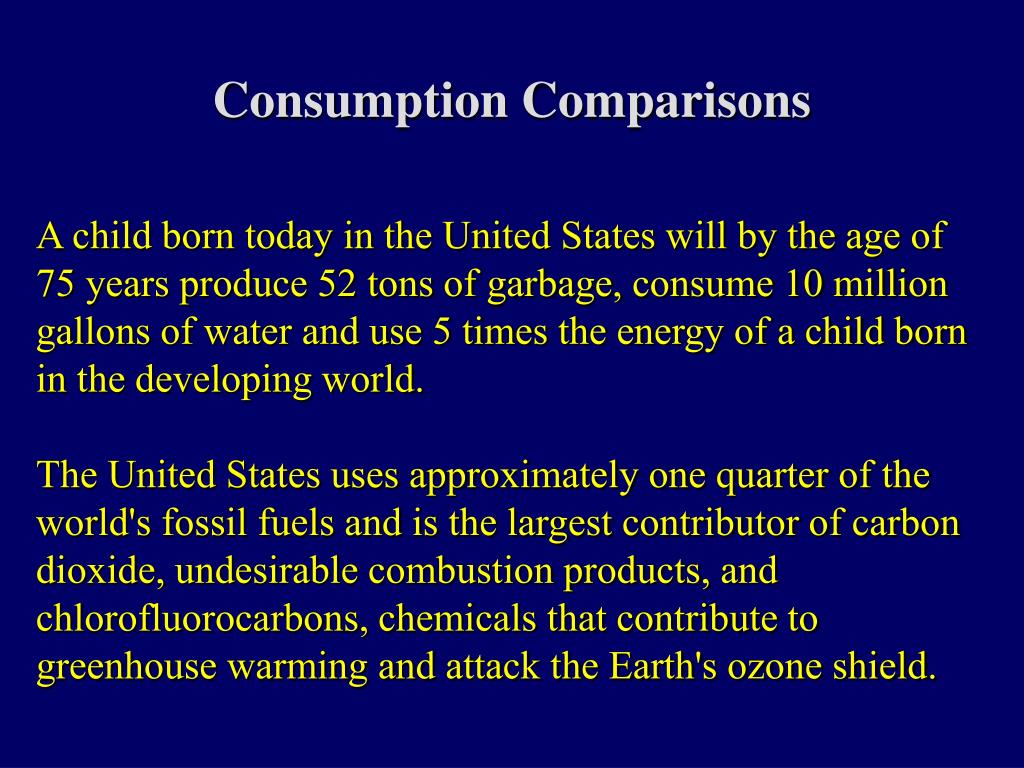 Consumption Comparisons

A child born today in the United States will by the age of 75 years produce 52 tons of garbage, consume 10 million gallons of water and use 5 times the energy of a child born in the developing world.

The United States uses approximately one quarter of the world's fossil fuels and is the largest contributor of carbon dioxide, undesirable combustion products, and chlorofluorocarbons, chemicals that contribute to greenhouse warming and attack the Earth's ozone shield.